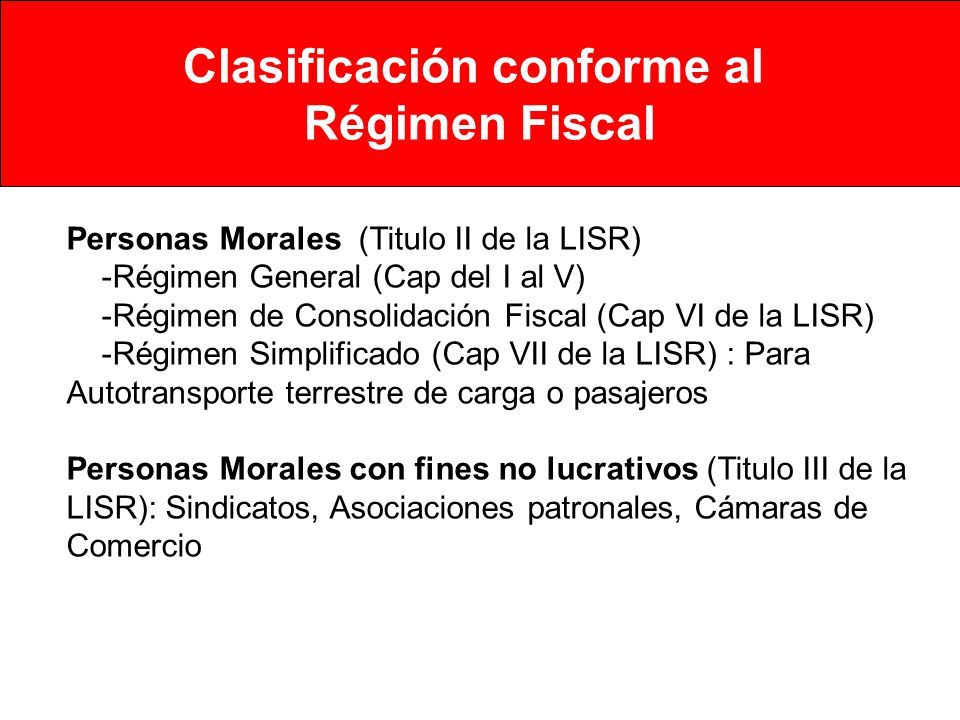 Clasificación conforme al Régimen Fiscal

Personas Morales (Titulo II de la LISR)
-Régimen General (Cap del I al V)
-Régimen de Consolidación Fiscal (Cap VI de la LISR)
-Régimen Simplificado (Cap VII de la LISR) : Para Autotransporte terrestre de carga o pasajeros

Personas Morales con fines no lucrativos (Titulo III de la LISR): Sindicatos, Asociaciones patronales, Cámaras de Comercio